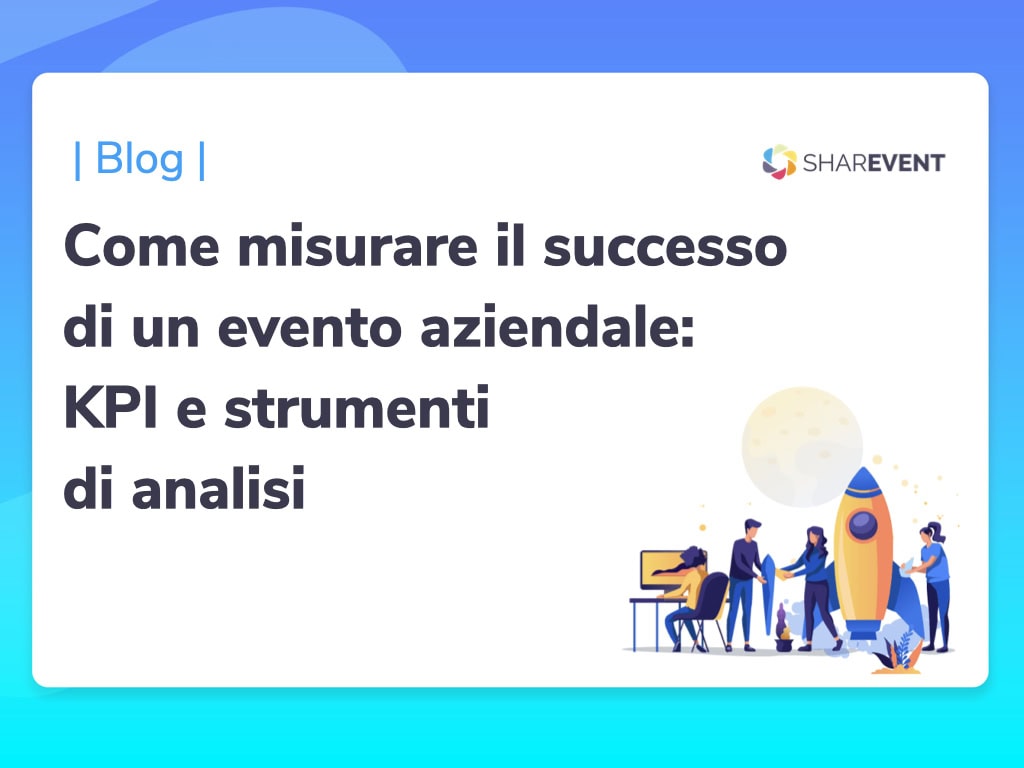 | Blog |

SHAREVENT

Come misurare il successo di un evento aziendale: KPI e strumenti di analisi